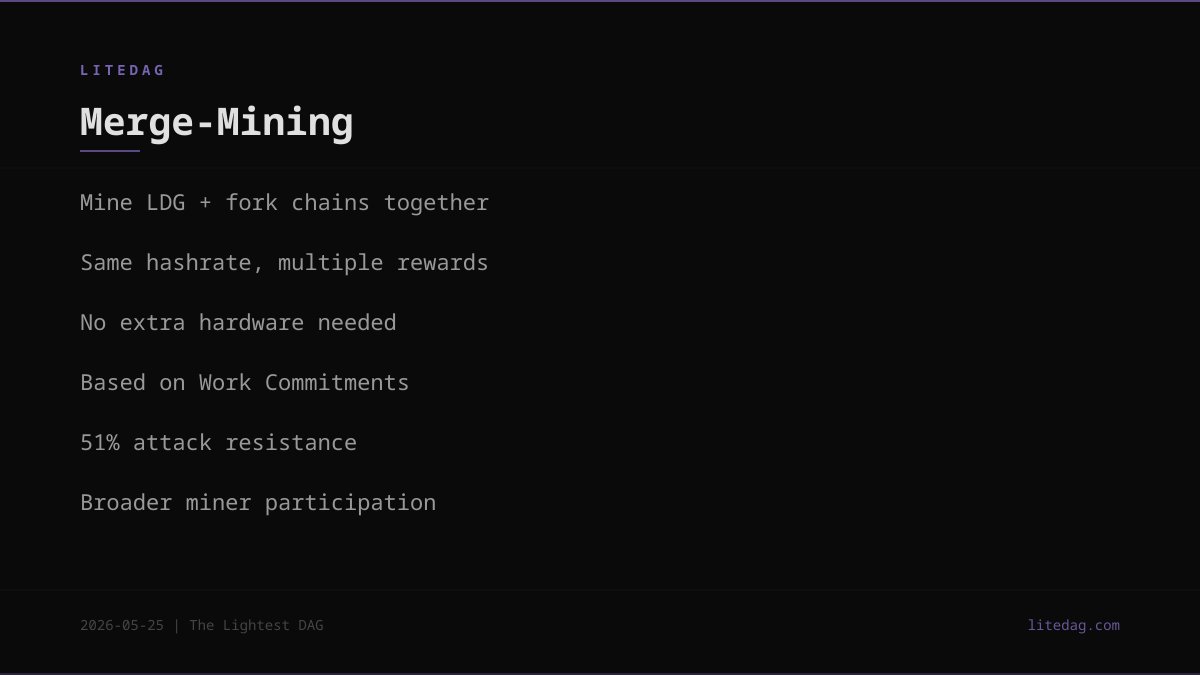 LITEDAG

Merge-Mining

Mine LDG + fork chains together

Same hashrate, multiple rewards

No extra hardware needed

Based on Work Commitments

51% attack resistance

Broader miner participation

2026-05-25 | The Lightest DAG

litedag.com